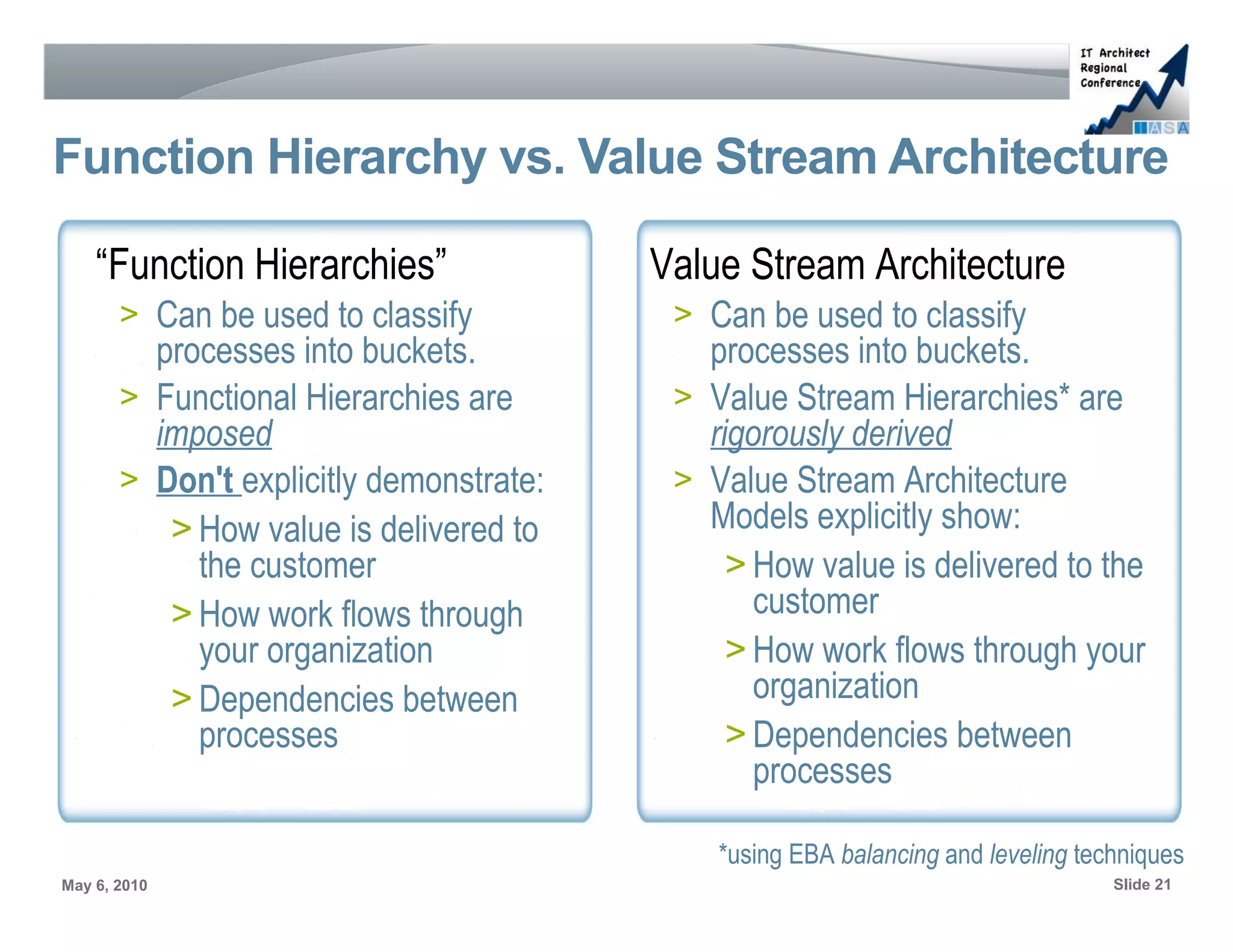 IT Architect Regional Conference

IASA

Function Hierarchy vs. Value Stream Architecture

“Function Hierarchies”

> Can be used to classify processes into buckets.

> Functional Hierarchies are imposed

> Don't explicitly demonstrate:

> How value is delivered to the customer

> How work flows through your organization

> Dependencies between processes

Value Stream Architecture

> Can be used to classify processes into buckets.

> Value Stream Hierarchies* are rigorously derived

> Value Stream Architecture Models explicitly show:

> How value is delivered to the customer

> How work flows through your organization

> Dependencies between processes

*using EBA balancing and leveling techniques

May 6, 2010

Slide 21